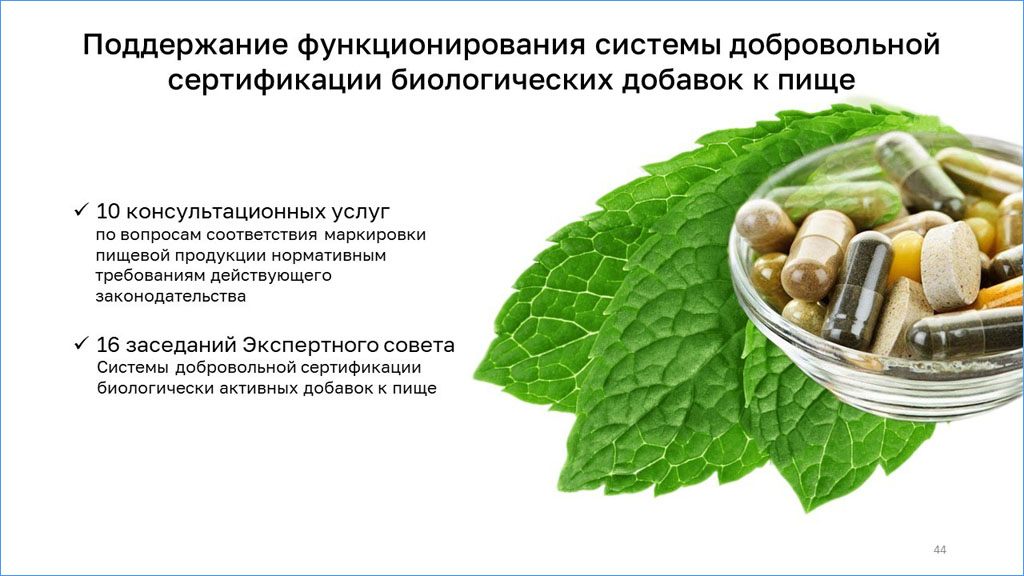 Поддержание функционирования системы добровольной сертификации биологических добавок к пище

✓ 10 консультационных услуг
по вопросам соответствия маркировки пищевой продукции нормативным требованиям действующего законодательства

✓ 16 заседаний Экспертного совета
Системы добровольной сертификации биологически активных добавок к пище

44